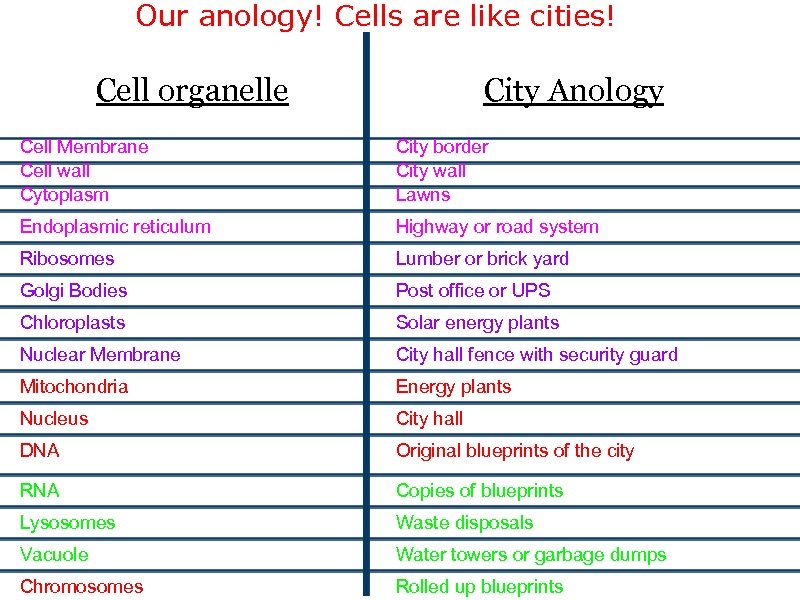 Our anology! Cells are like cities!

| Cell organelle | City Anology |
|---|---|
| Cell Membrane | City border |
| Cell wall | City wall |
| Cytoplasm | Lawns |
| Endoplasmic reticulum | Highway or road system |
| Ribosomes | Lumber or brick yard |
| Golgi Bodies | Post office or UPS |
| Chloroplasts | Solar energy plants |
| Nuclear Membrane | City hall fence with security guard |
| Mitochondria | Energy plants |
| Nucleus | City hall |
| DNA | Original blueprints of the city |
| RNA | Copies of blueprints |
| Lysosomes | Waste disposals |
| Vacuole | Water towers or garbage dumps |
| Chromosomes | Rolled up blueprints |